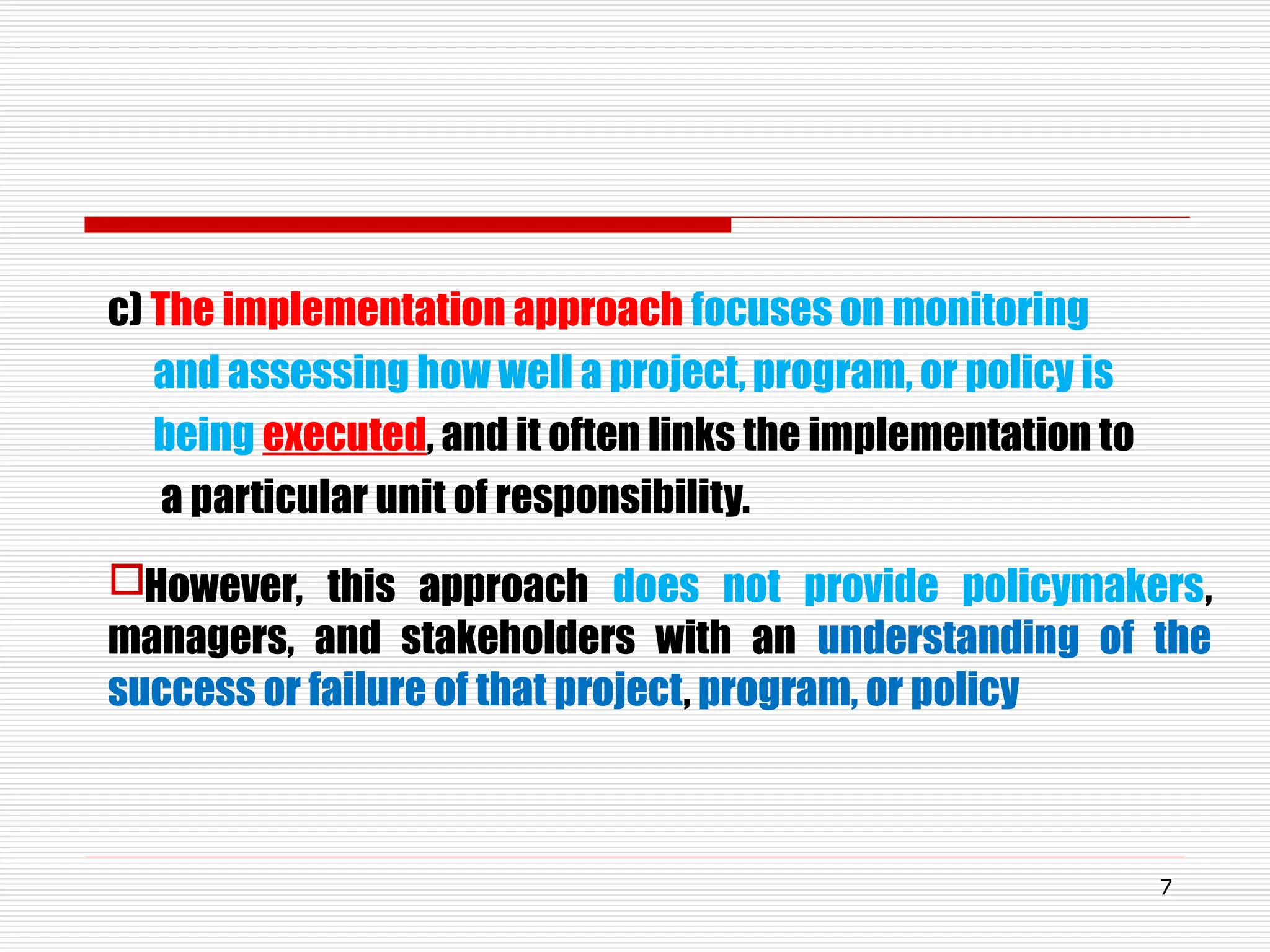 c) The implementation approach focuses on monitoring and assessing how well a project, program, or policy is being executed, and it often links the implementation to a particular unit of responsibility.

However, this approach does not provide policymakers, managers, and stakeholders with an understanding of the success or failure of that project, program, or policy

7